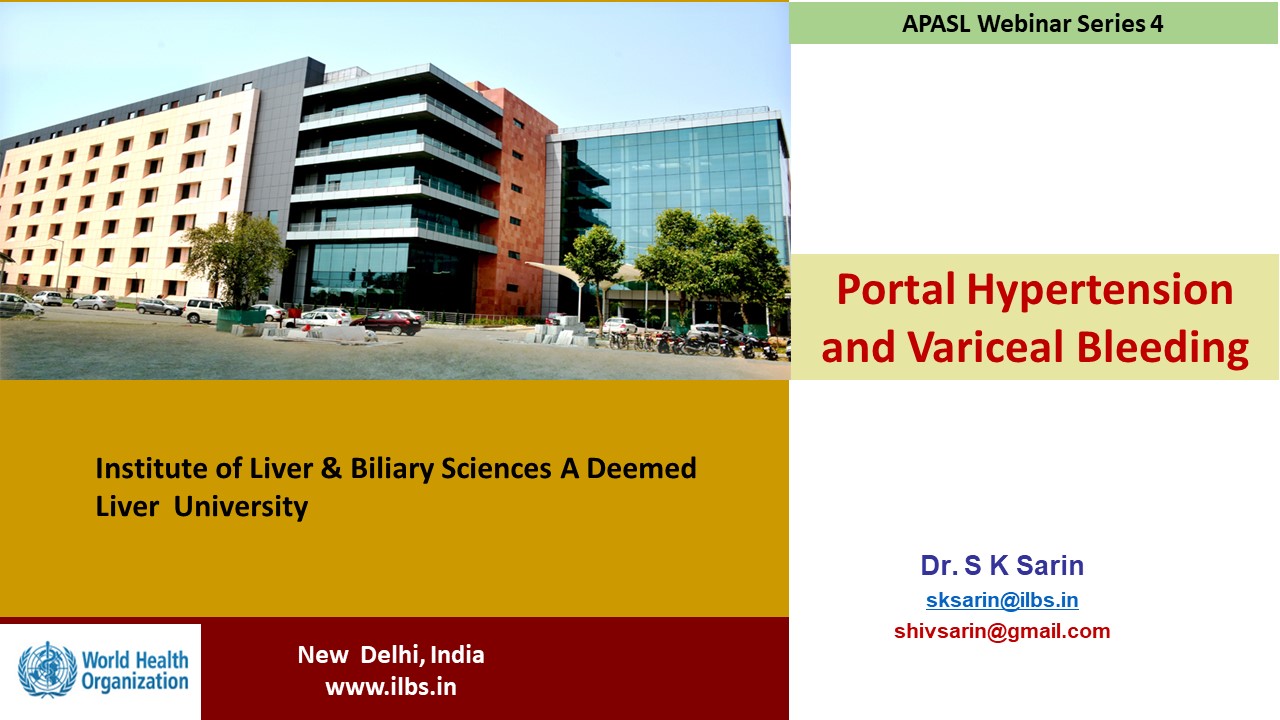 APASL Webinar Series 4

Portal Hypertension and Variceal Bleeding

Institute of Liver & Biliary Sciences A Deemed Liver University

Dr. S K Sarin
sksarin@ilbs.in
shivsarin@gmail.com

World Health Organization

New Delhi, India
www.ilbs.in